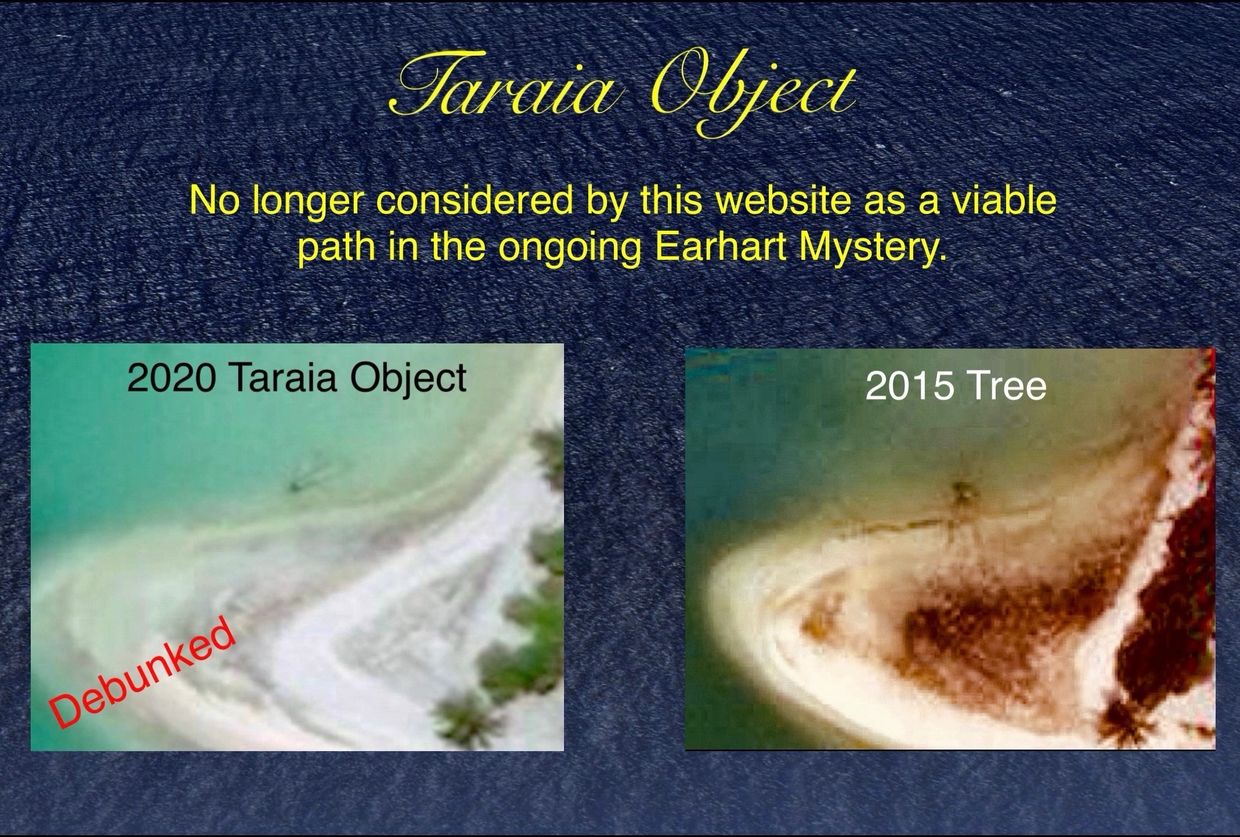 Taraia Object

No longer considered by this website as a viable path in the ongoing Earhart Mystery.

2020 Taraia Object

Debunked

2015 Tree